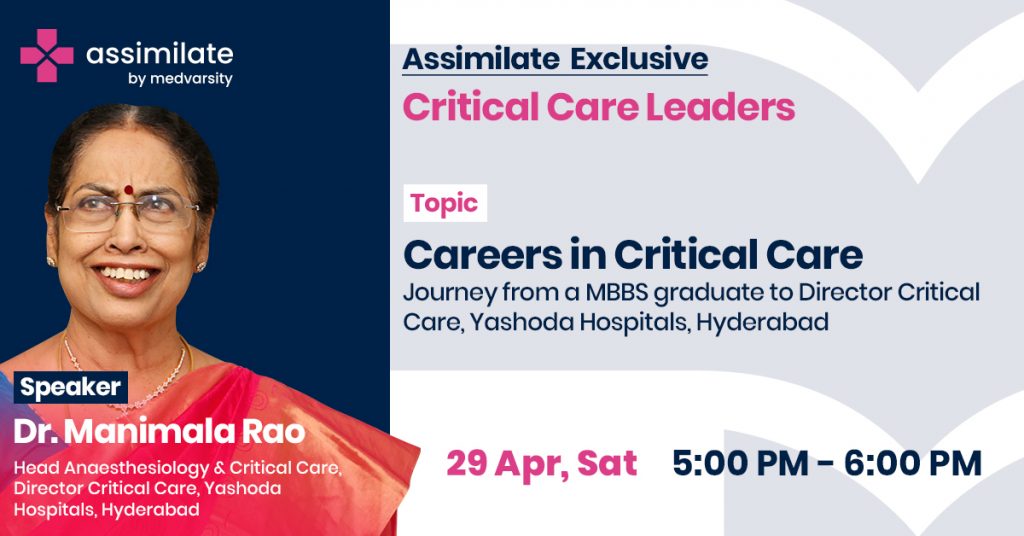 assimilate
by medvarsity

Speaker
Dr. Manimala Rao
Head Anaesthesiology & Critical Care, Director Critical Care, Yashoda Hospitals, Hyderabad

Assimilate Exclusive
Critical Care Leaders

Topic
Careers in Critical Care
Journey from a MBBS graduate to Director Critical Care, Yashoda Hospitals, Hyderabad

29 Apr, Sat 5:00 PM - 6:00 PM